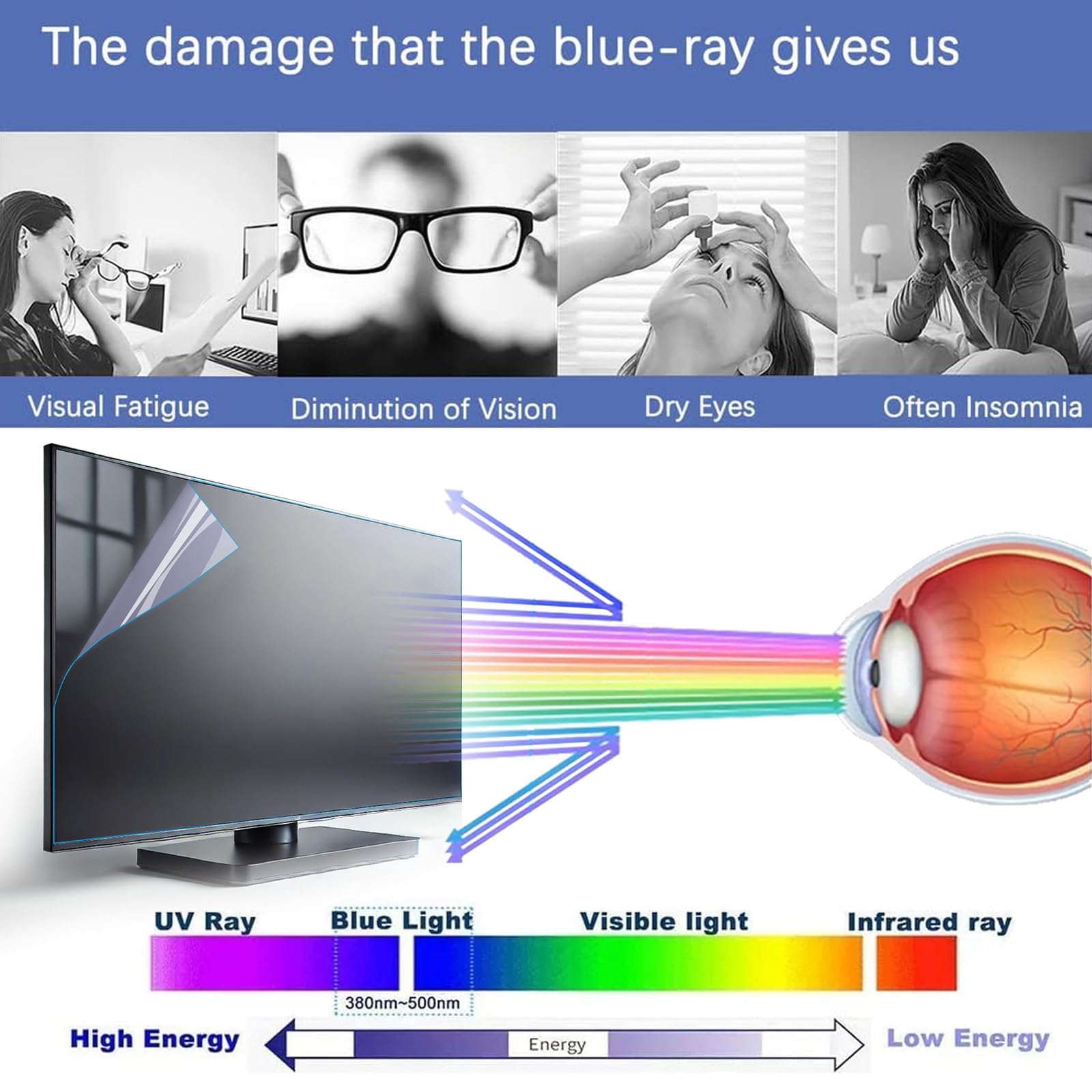 The damage that the blue-ray gives us

Visual Fatigue

Diminution of Vision

Dry Eyes

Often Insomnia

UV Ray

Blue Light

Visible light

Infrared ray

380nm~500nm

High Energy

Energy

Low Energy